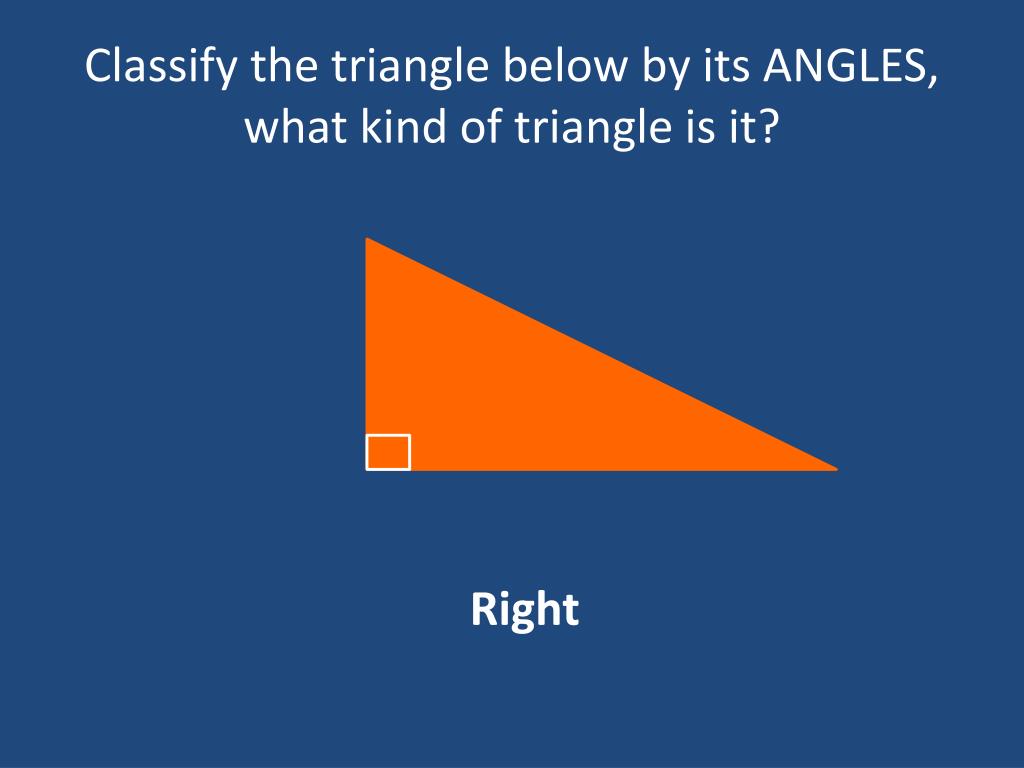 Classify the triangle below by its ANGLES, what kind of triangle is it?

Right